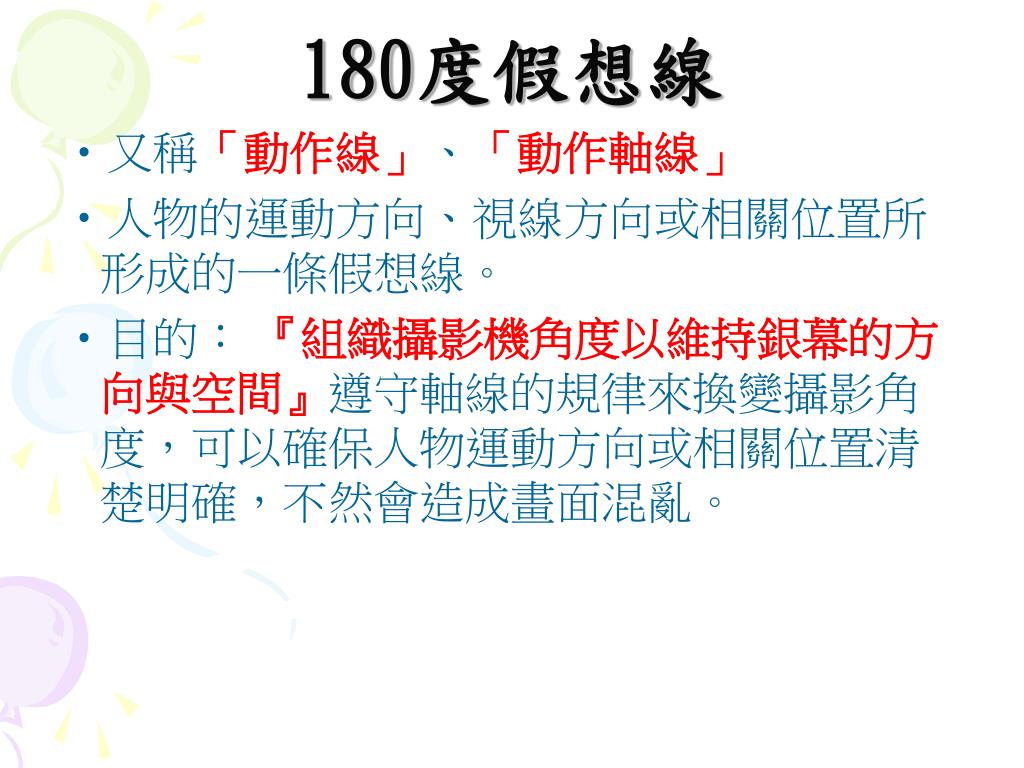 180度假想線

• 又稱「動作線」、「動作軸線」

• 人物的運動方向、視線方向或相關位置所形成的一條假想線。

• 目的：『組織攝影機角度以維持銀幕的方向與空間』遵守軸線的規律來換變攝影角度，可以確保人物運動方向或相關位置清楚明確，不然會造成畫面混亂。